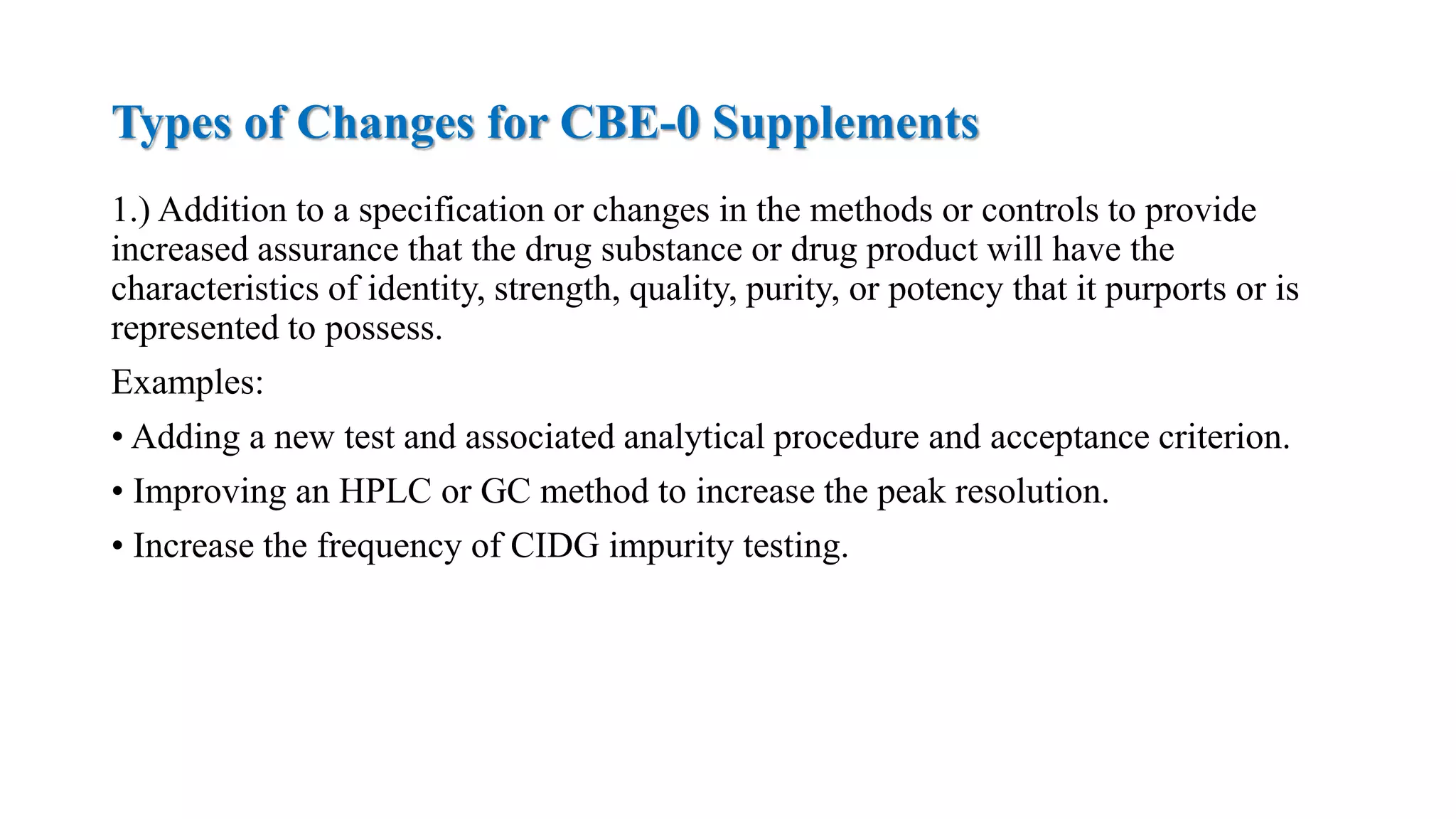 Types of Changes for CBE-0 Supplements

1.) Addition to a specification or changes in the methods or controls to provide increased assurance that the drug substance or drug product will have the characteristics of identity, strength, quality, purity, or potency that it purports or is represented to possess.

Examples:

• Adding a new test and associated analytical procedure and acceptance criterion.

• Improving an HPLC or GC method to increase the peak resolution.

• Increase the frequency of CIDG impurity testing.